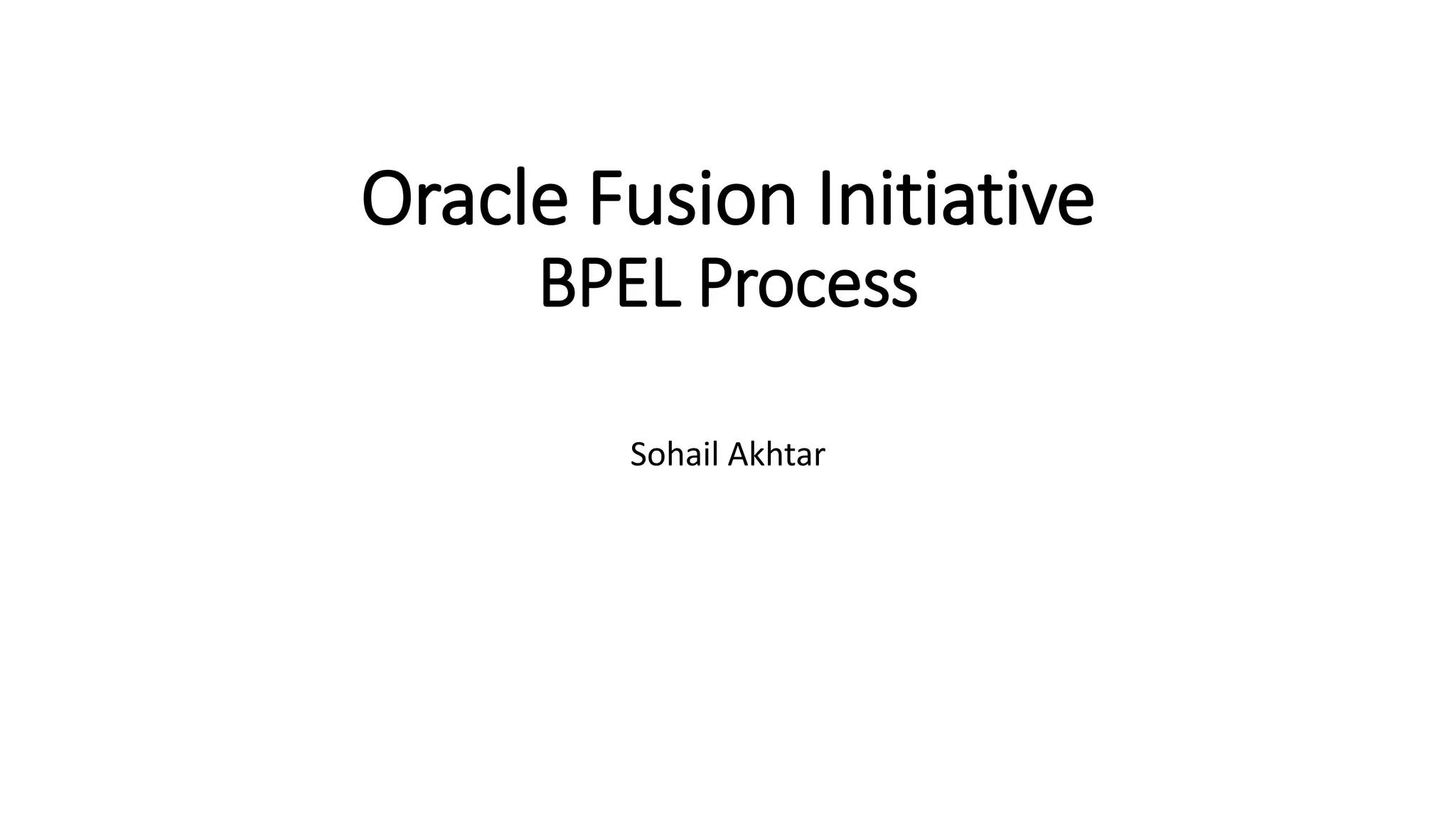 Oracle Fusion Initiative
BPEL Process

Sohail Akhtar